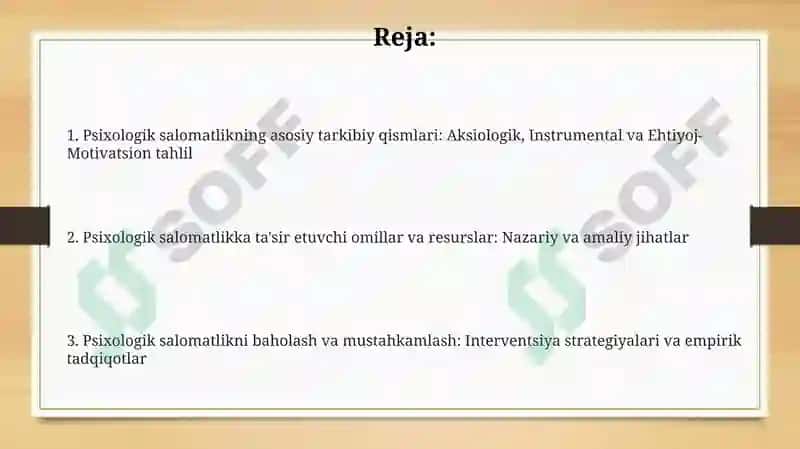 Reja:

1. Psixologik salomatlikning asosiy tarkibiy qismlari: Aksiologik, Instrumental va Ehtiyoj-Motivatsion tahlil

2. Psixologik salomatlikka ta'sir etuvchi omillar va resurslar: Nazariy va amaliy jihatlar

3. Psixologik salomatlikni baholash va mustahkamlash: Interventsiya strategiyalari va empirik tadqiqotlar

SOFF

SOFF